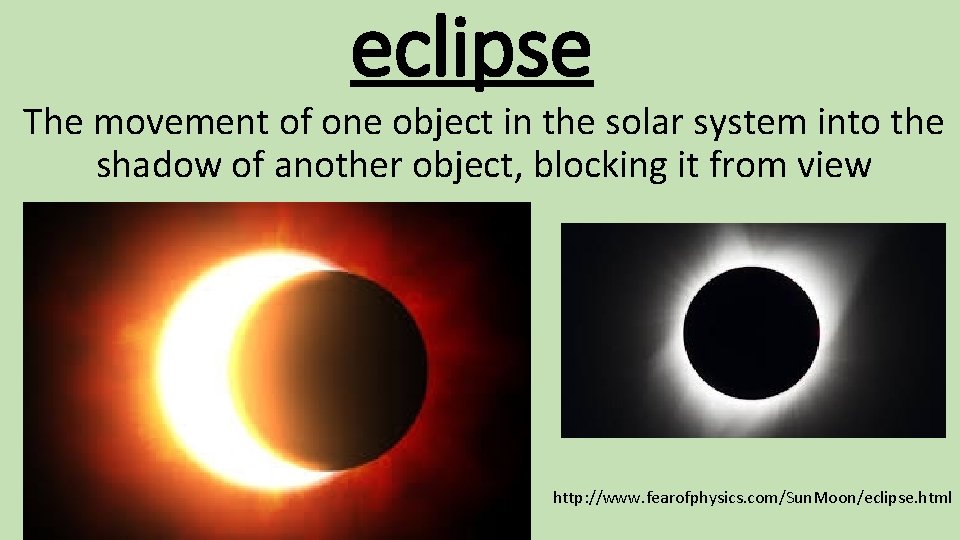 eclipse

The movement of one object in the solar system into the shadow of another object, blocking it from view

http://www.fearofphysics.com/SunMoon/eclipse.html